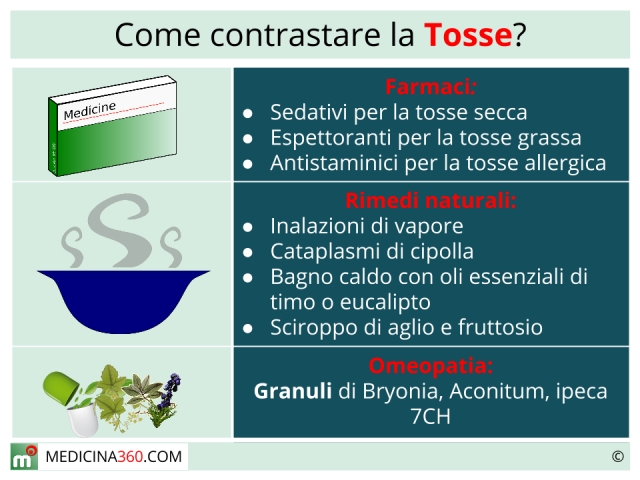 Come contrastare la Tosse?

Medicine

Farmaci:
- Sedativi per la tosse secca
- Espettoranti per la tosse grassa
- Antistaminici per la tosse allergica

Rimedi naturali:
- Inalazioni di vapore
- Cataplasmi di cipolla
- Bagno caldo con oli essenziali di timo o eucalipto
- Sciroppo di aglio e fruttosio

Omeopatia:
Granuli di Bryonia, Aconitum, ipeca 7CH

m MEDICINA360.COM

©